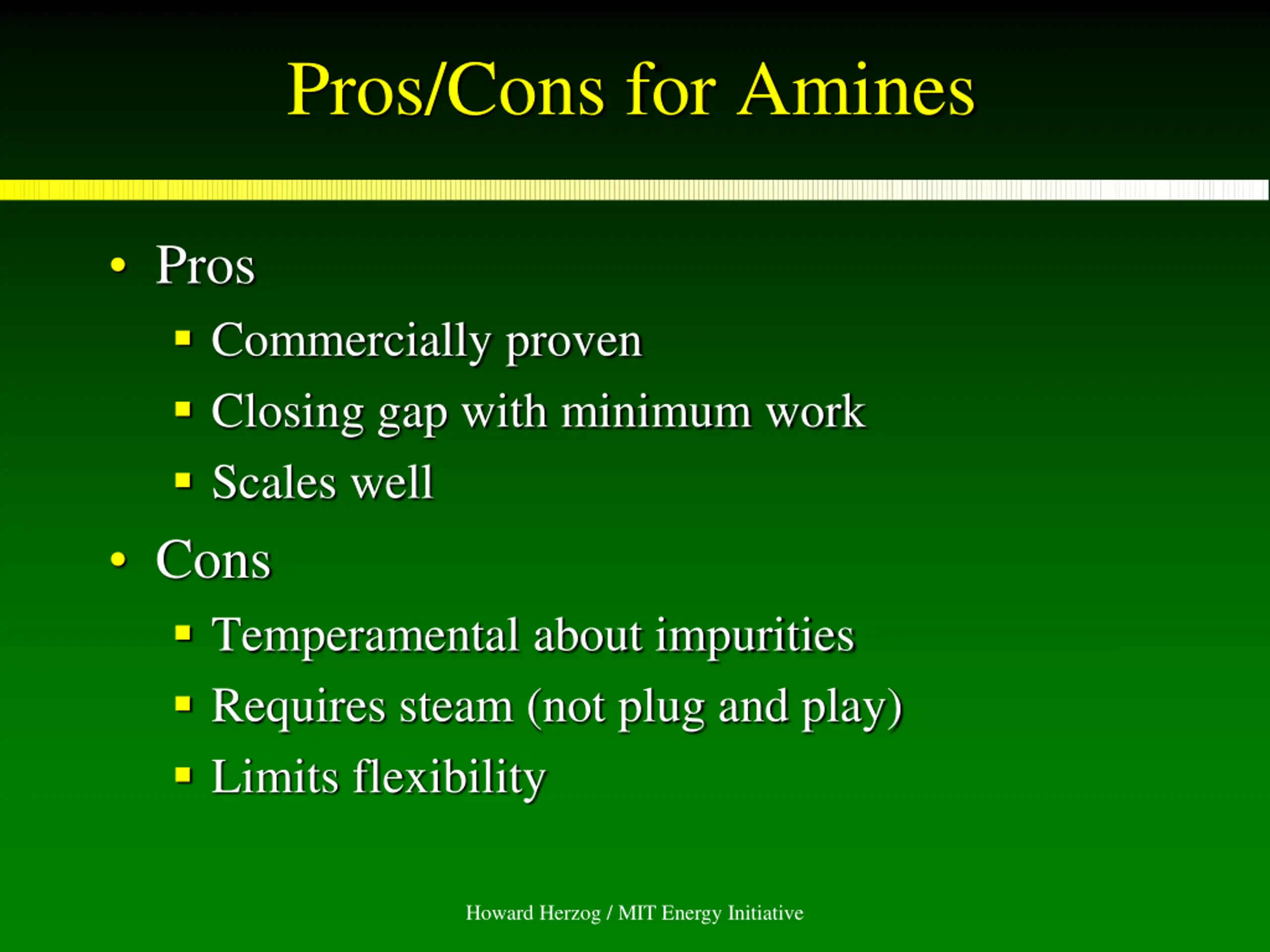 Pros/Cons for Amines

• Pros
▪ Commercially proven
▪ Closing gap with minimum work
▪ Scales well
• Cons
▪ Temperamental about impurities
▪ Requires steam (not plug and play)
▪ Limits flexibility

Howard Herzog / MIT Energy Initiative